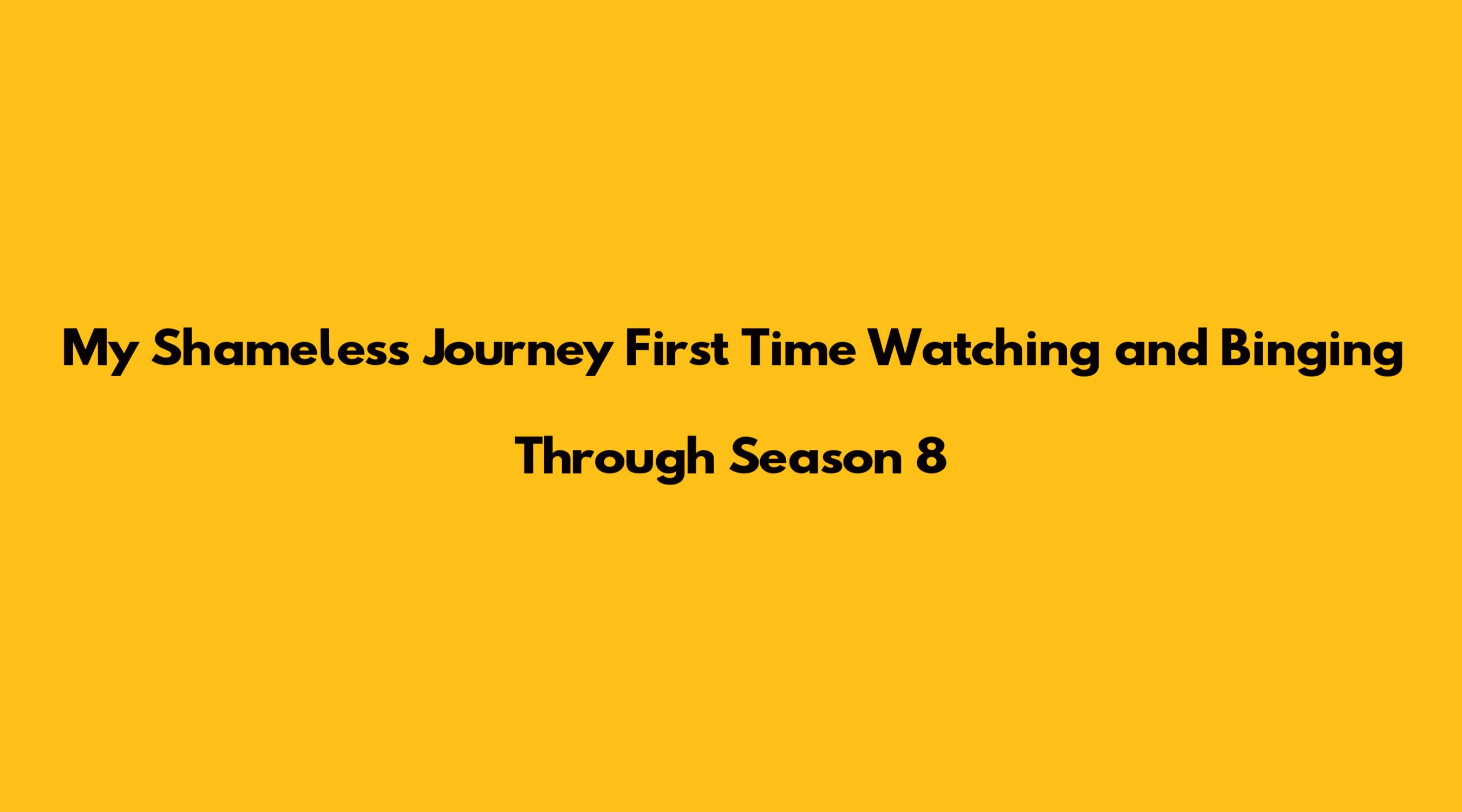 My Shameless Journey First Time Watching and Binging Through Season 8